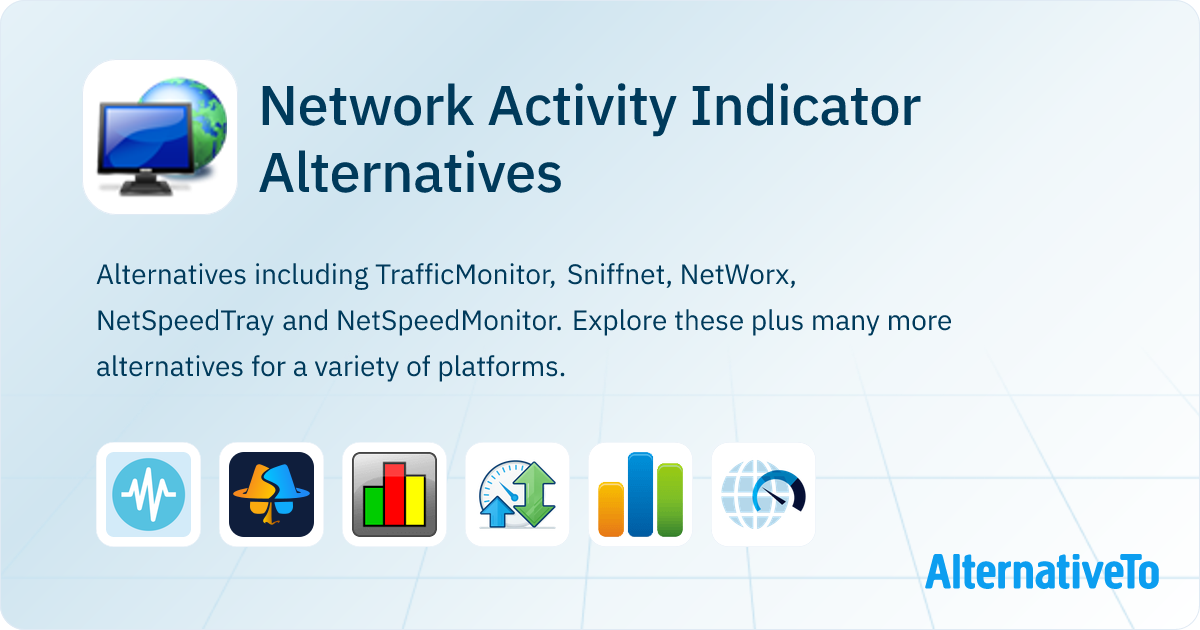 Network Activity Indicator Alternatives

Alternatives including TrafficMonitor, Sniffnet, NetWorx, NetSpeedTray and NetSpeedMonitor. Explore these plus many more alternatives for a variety of platforms.

AlternativeTo